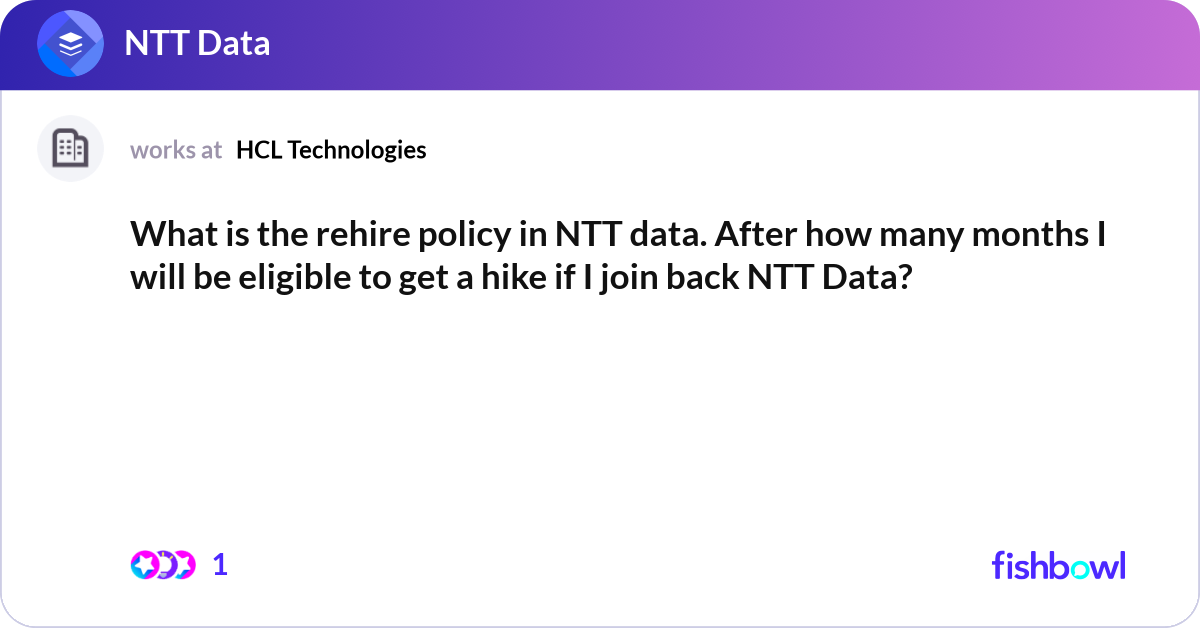 NTT Data

works at HCL Technologies

What is the rehire policy in NTT data. After how many months I will be eligible to get a hike if I join back NTT Data?

1

fishbowl